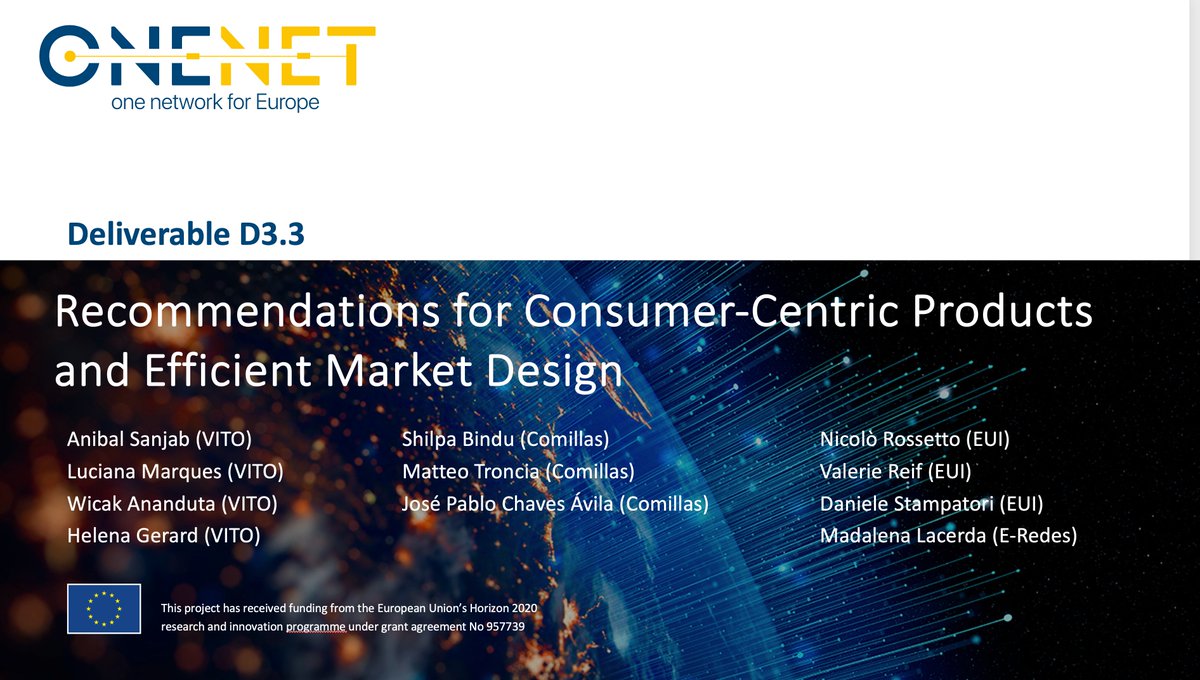 ONENET
one network for Europe

Deliverable D3.3

Recommendations for Consumer-Centric Products and Efficient Market Design

Anibal Sanjab (VITO)
Luciana Marques (VITO)
Wicak Ananduta (VITO)
Helena Gerard (VITO)

Shilpa Bindu (Comillas)
Matteo Troncia (Comillas)
José Pablo Chaves Ávila (Comillas)

Nicolò Rossetto (EUI)
Valerie Reif (EUI)
Daniele Stampatori (EUI)
Madalena Lacerda (E-Redes)

This project has received funding from the European Union's Horizon 2020 research and innovation programme under grant agreement No 957739